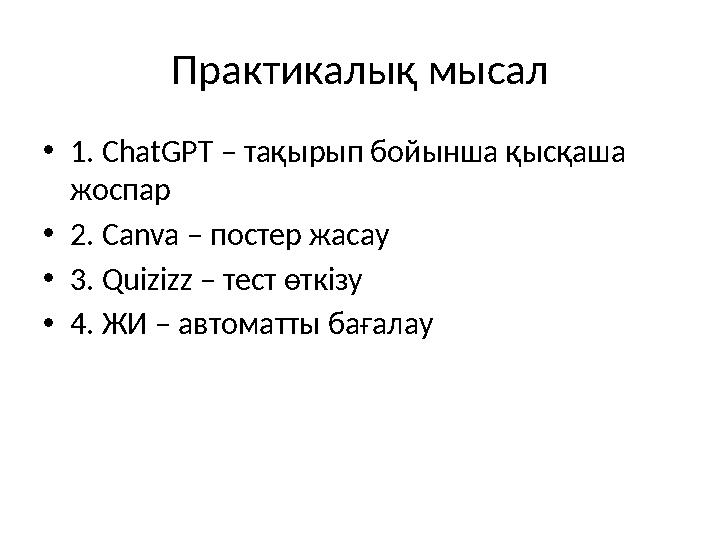 Практикалық мысал

• 1. ChatGPT – тақырып бойынша қысқаша жоспар
• 2. Canva – постер жасау
• 3. Quizizz – тест өткізу
• 4. ЖИ – автоматты бағалау